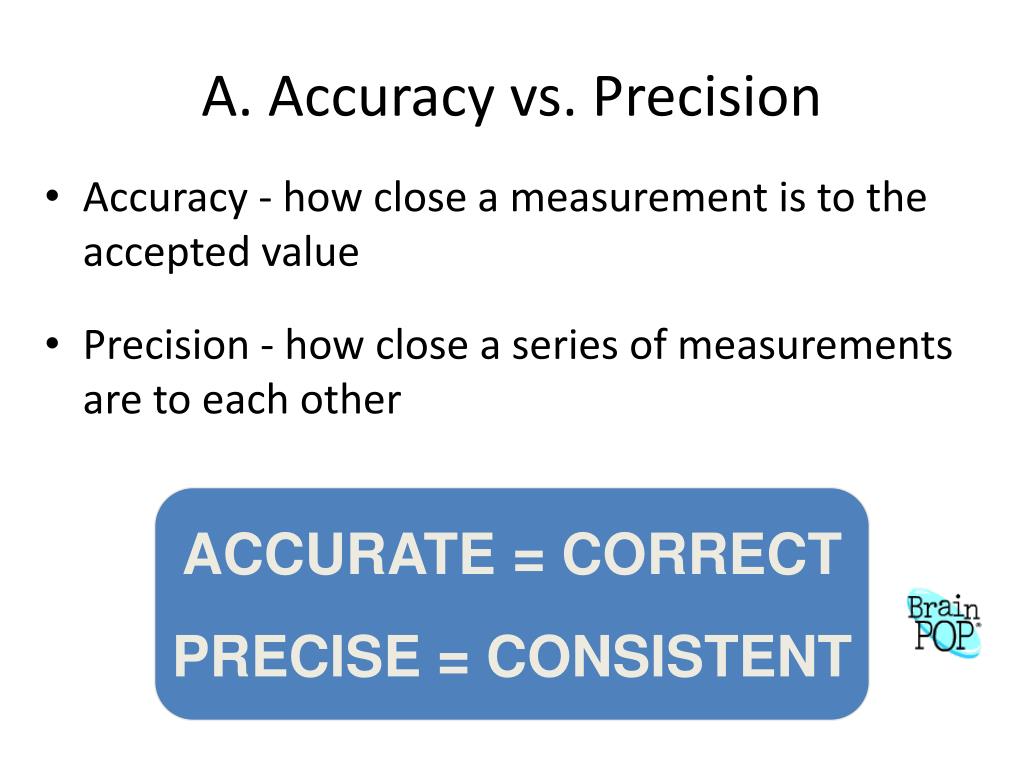 A. Accuracy vs. Precision

• Accuracy - how close a measurement is to the accepted value

• Precision - how close a series of measurements are to each other

ACCURATE = CORRECT

PRECISE = CONSISTENT

Brain POP